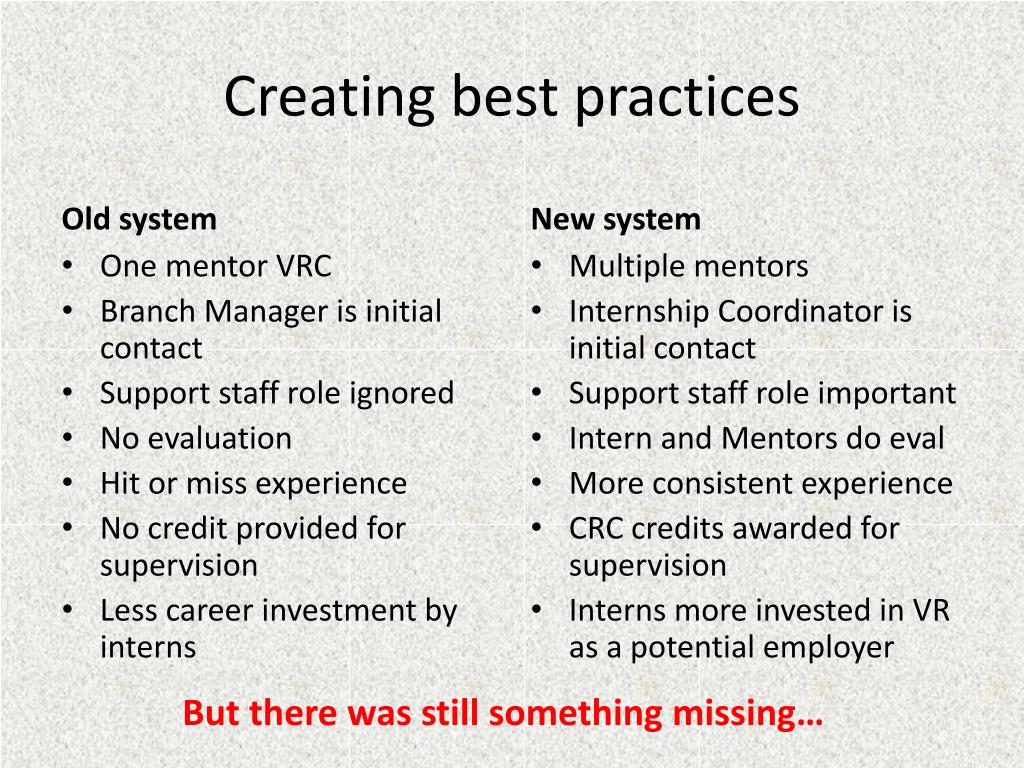 Creating best practices

Old system
• One mentor VRC
• Branch Manager is initial contact
• Support staff role ignored
• No evaluation
• Hit or miss experience
• No credit provided for supervision
• Less career investment by interns

New system
• Multiple mentors
• Internship Coordinator is initial contact
• Support staff role important
• Intern and Mentors do eval
• More consistent experience
• CRC credits awarded for supervision
• Interns more invested in VR as a potential employer

But there was still something missing…